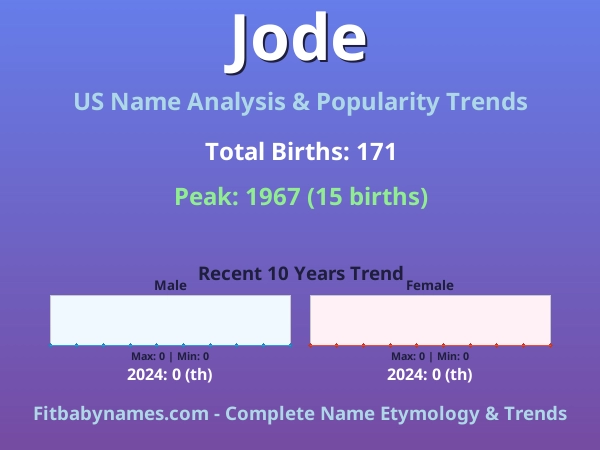 Jode

US Name Analysis & Popularity Trends

Total Births: 171

Peak: 1967 (15 births)

Recent 10 Years Trend

Male

Max: 0 | Min: 0

2024: 0 (th)

Female

Max: 0 | Min: 0

2024: 0 (th)

Fitbabynames.com - Complete Name Etymology & Trends